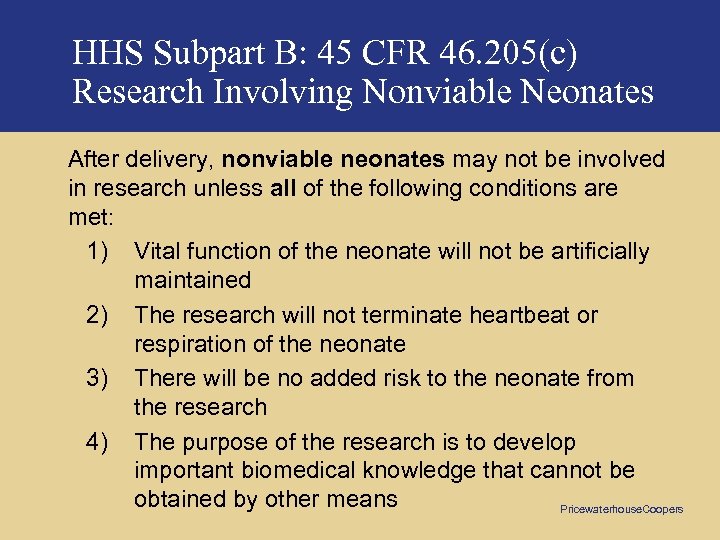 HHS Subpart B: 45 CFR 46.205(c)
Research Involving Nonviable Neonates

After delivery, nonviable neonates may not be involved in research unless all of the following conditions are met:

1) Vital function of the neonate will not be artificially maintained
2) The research will not terminate heartbeat or respiration of the neonate
3) There will be no added risk to the neonate from the research
4) The purpose of the research is to develop important biomedical knowledge that cannot be obtained by other means

PricewaterhouseCoopers